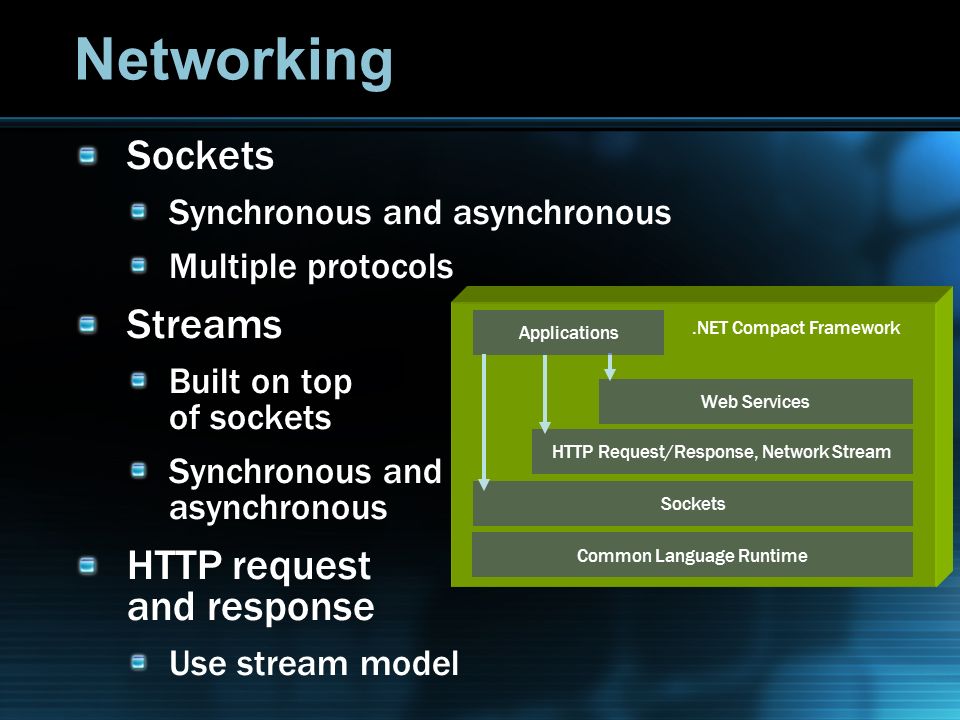 Networking

Sockets

Synchronous and asynchronous

Multiple protocols

Streams

Built on top of sockets

Synchronous and asynchronous

HTTP request and response

Use stream model

Applications

.NET Compact Framework

Web Services

HTTP Request/Response, Network Stream

Sockets

Common Language Runtime